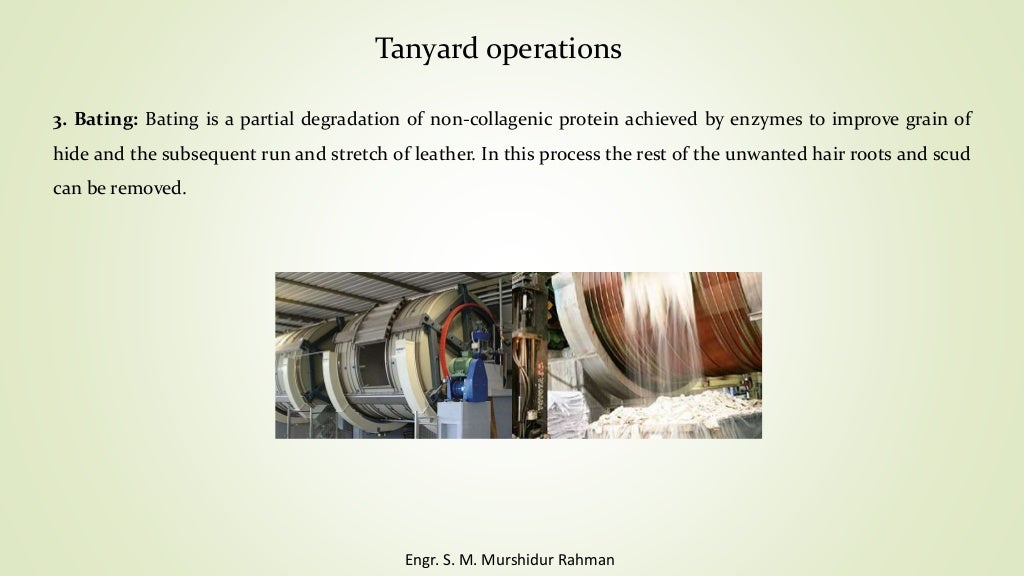 Tanyard operations

3. Bating: Bating is a partial degradation of non-collagenic protein achieved by enzymes to improve grain of hide and the subsequent run and stretch of leather. In this process the rest of the unwanted hair roots and scud can be removed.

Engr. S. M. Murshidur Rahman